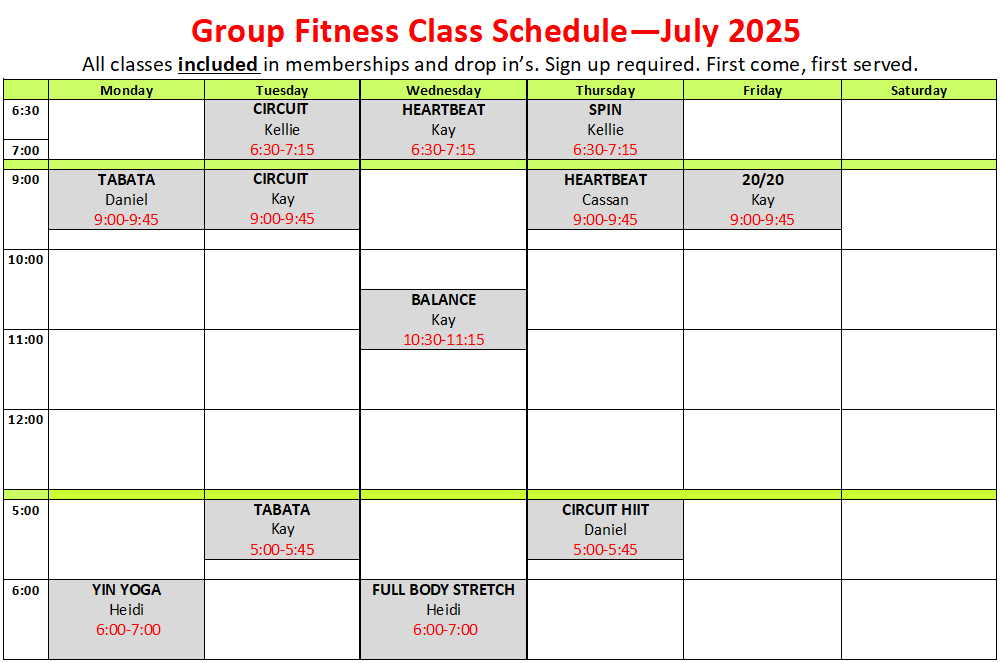 Group Fitness Class Schedule—July 2025

All classes included in memberships and drop in's. Sign up required. First come, first served.

| | Monday | Tuesday | Wednesday | Thursday | Friday | Saturday |
|---|---|---|---|---|---|---|
| 6:30 7:00 | | CIRCUIT Kellie 6:30-7:15 | HEARTBEAT Kay 6:30-7:15 | SPIN Kellie 6:30-7:15 | | |
| 9:00 | TABATA Daniel 9:00-9:45 | CIRCUIT Kay 9:00-9:45 | | HEARTBEAT Cassan 9:00-9:45 | 20/20 Kay 9:00-9:45 | |
| 10:00 | | | BALANCE Kay 10:30-11:15 | | | |
| 11:00 | | | | | | |
| 12:00 | | | | | | |
| 5:00 | | TABATA Kay 5:00-5:45 | | CIRCUIT HIIT Daniel 5:00-5:45 | | |
| 6:00 | YIN YOGA Heidi 6:00-7:00 | | FULL BODY STRETCH Heidi 6:00-7:00 | | | |